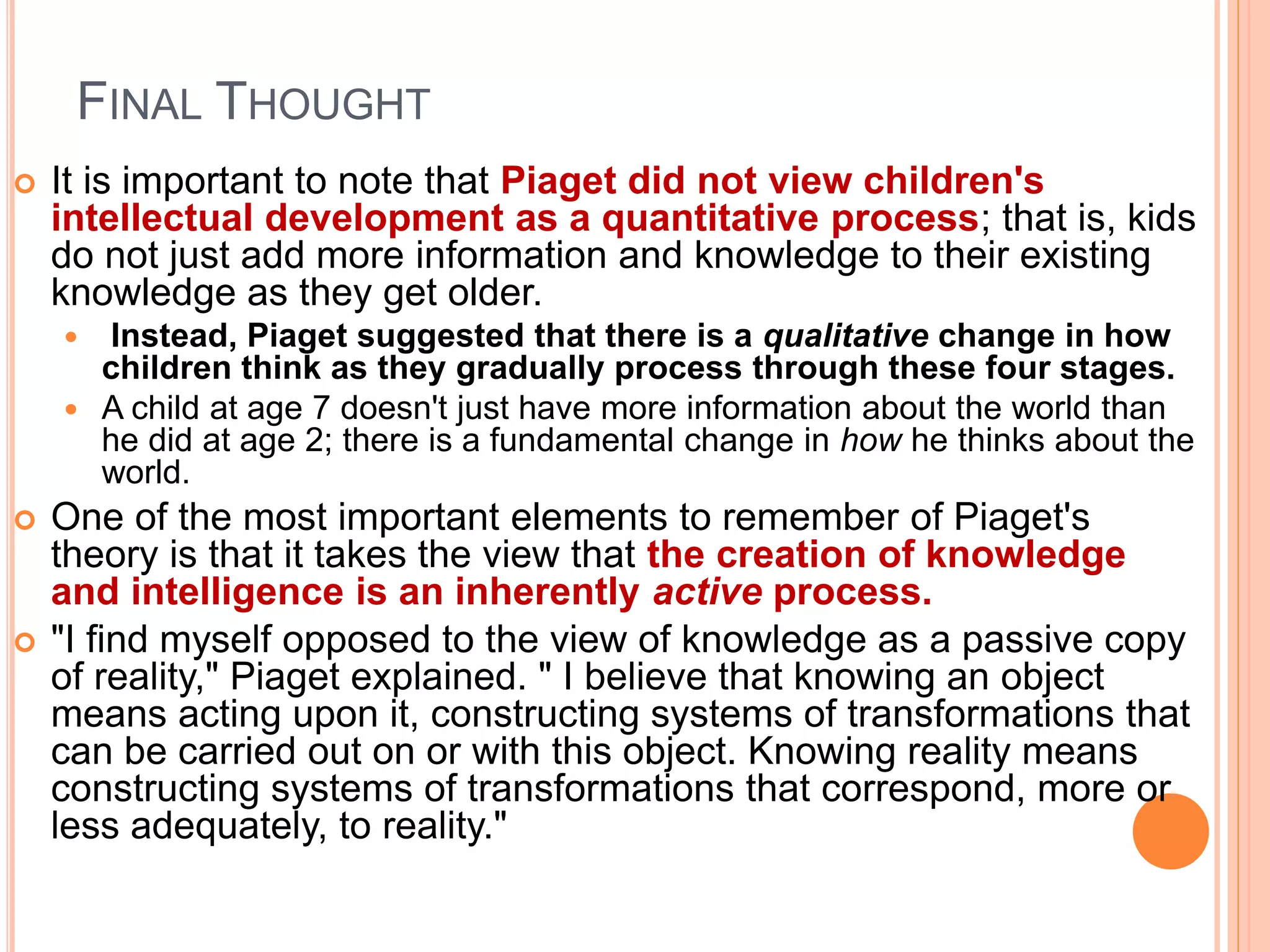 FINAL THOUGHT

It is important to note that Piaget did not view children's intellectual development as a quantitative process; that is, kids do not just add more information and knowledge to their existing knowledge as they get older.

Instead, Piaget suggested that there is a qualitative change in how children think as they gradually process through these four stages.

A child at age 7 doesn't just have more information about the world than he did at age 2; there is a fundamental change in how he thinks about the world.

One of the most important elements to remember of Piaget's theory is that it takes the view that the creation of knowledge and intelligence is an inherently active process.

"I find myself opposed to the view of knowledge as a passive copy of reality," Piaget explained. " I believe that knowing an object means acting upon it, constructing systems of transformations that can be carried out on or with this object. Knowing reality means constructing systems of transformations that correspond, more or less adequately, to reality."